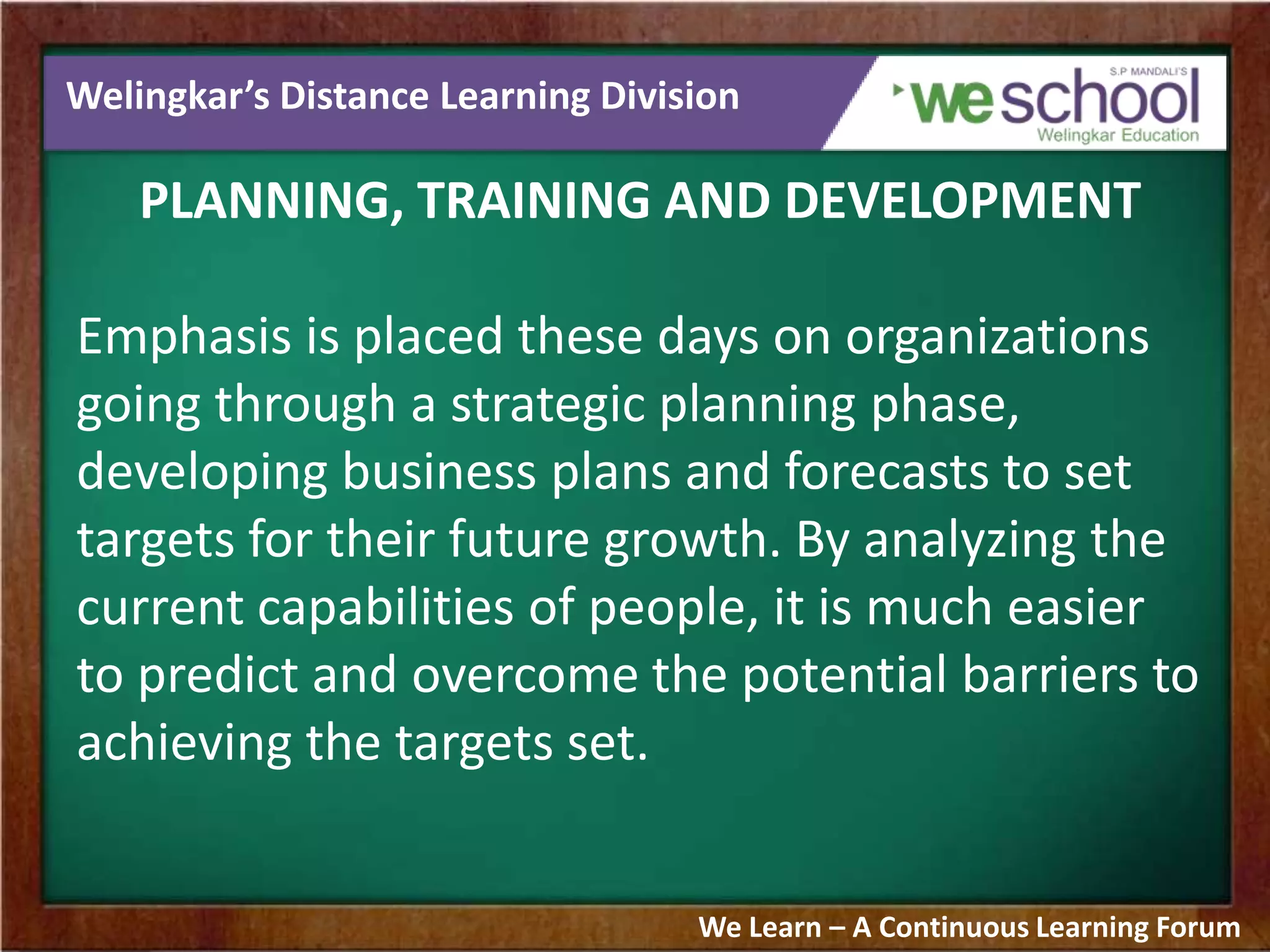 Welingkar's Distance Learning Division

S.P MANDALI'S
weschool
Welingkar Education

PLANNING, TRAINING AND DEVELOPMENT

Emphasis is placed these days on organizations going through a strategic planning phase, developing business plans and forecasts to set targets for their future growth. By analyzing the current capabilities of people, it is much easier to predict and overcome the potential barriers to achieving the targets set.

We Learn – A Continuous Learning Forum